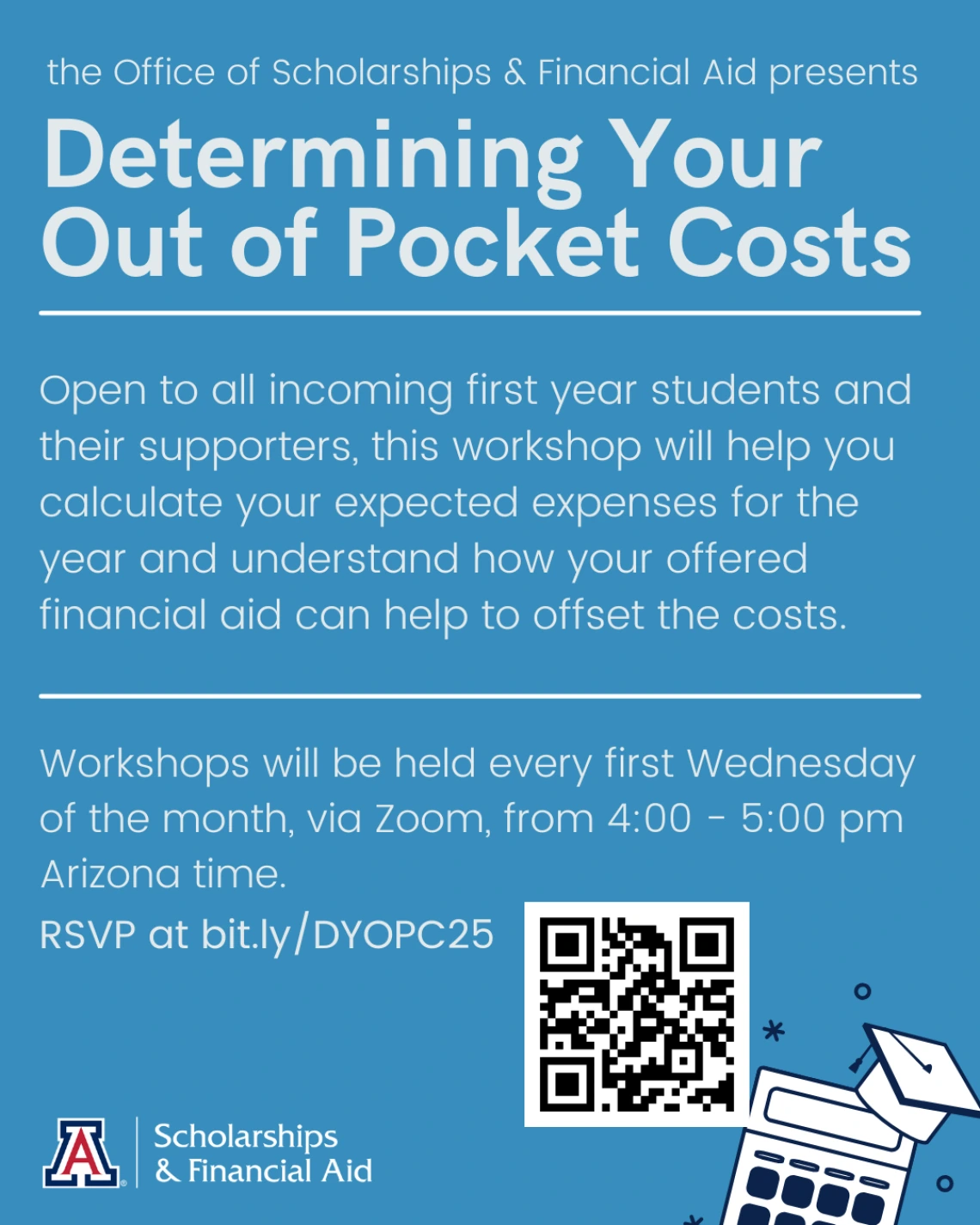 the Office of Scholarships & Financial Aid presents

Determining Your Out of Pocket Costs

Open to all incoming first year students and their supporters, this workshop will help you calculate your expected expenses for the year and understand how your offered financial aid can help to offset the costs.

Workshops will be held every first Wednesday of the month, via Zoom, from 4:00 - 5:00 pm Arizona time.

RSVP at bit.ly/DYOPC25

A

Scholarships & Financial Aid